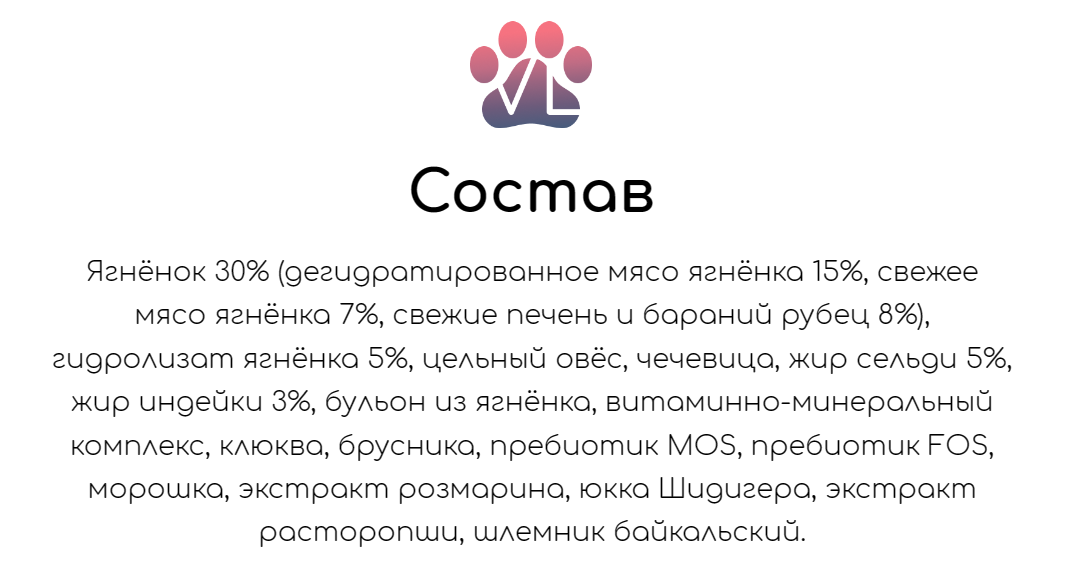 VL

Состав

Ягнёнок 30% (дегидратированное мясо ягнёнка 15%, свежее мясо ягнёнка 7%, свежие печень и бараний рубец 8%), гидролизат ягнёнка 5%, цельный овёс, чечевица, жир сельди 5%, жир индейки 3%, бульон из ягнёнка, витаминно-минеральный комплекс, клюква, брусника, пребиотик MOS, пребиотик FOS, морошка, экстракт розмарина, юкка Шидигера, экстракт расторопши, шлемник байкальский.